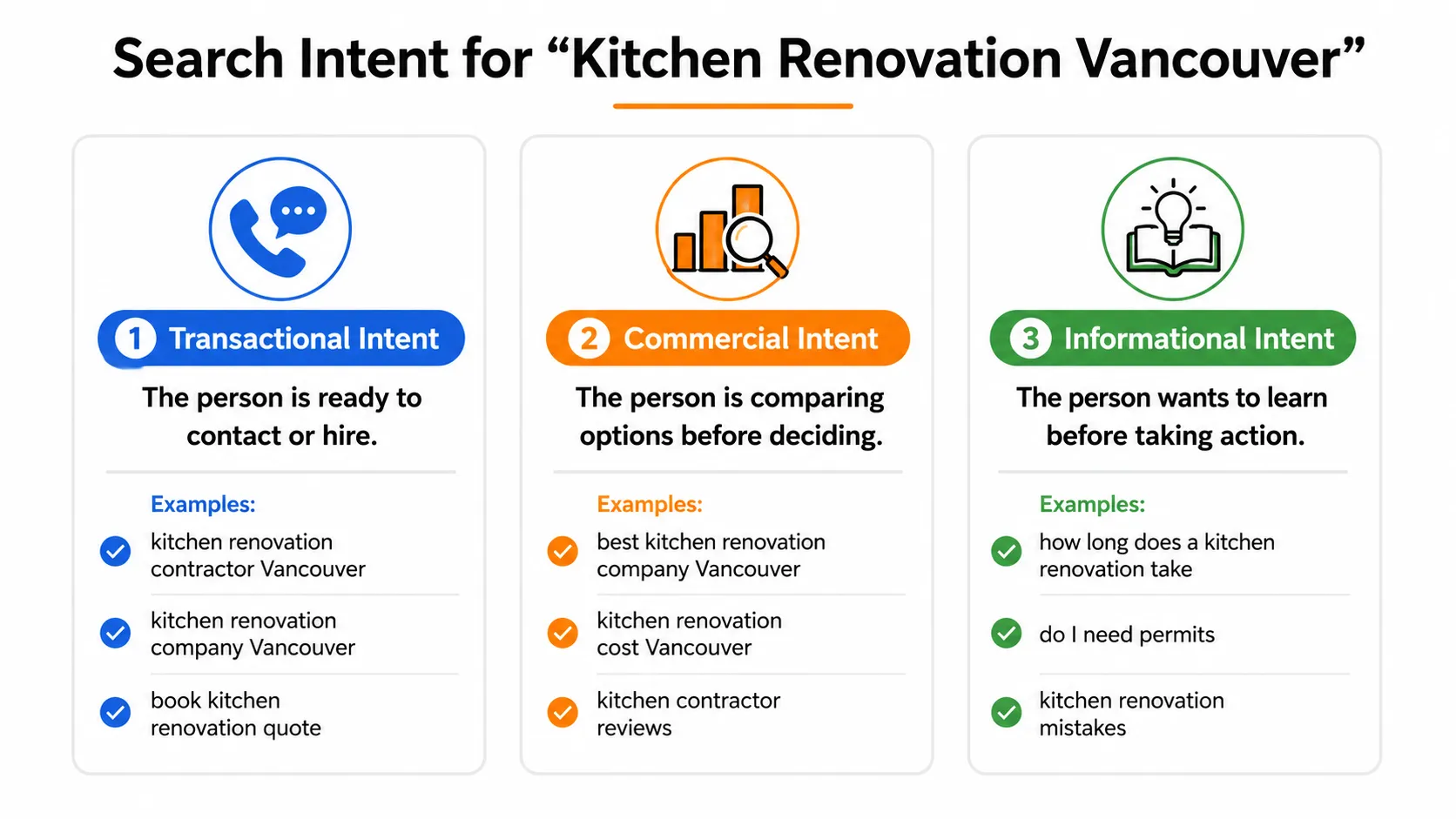 Search Intent for “Kitchen Renovation Vancouver”

1 Transactional Intent

The person is ready to contact or hire.

Examples:

kitchen renovation contractor Vancouver

kitchen renovation company Vancouver

book kitchen renovation quote

2 Commercial Intent

The person is comparing options before deciding.

Examples:

best kitchen renovation company Vancouver

kitchen renovation cost Vancouver

kitchen contractor reviews

3 Informational Intent

The person wants to learn before taking action.

Examples:

how long does a kitchen renovation take

do I need permits

kitchen renovation mistakes